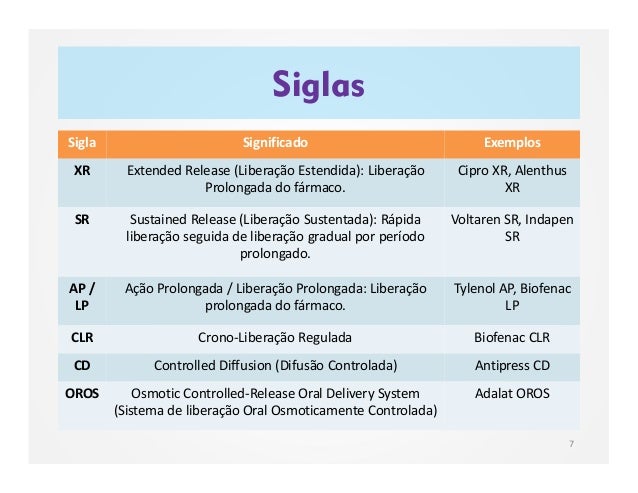 Siglas

| Sigla | Significado | Exemplos |
|---|---|---|
| XR | Extended Release (Liberação Estendida): Liberação Prolongada do fármaco. | Cipro XR, Alenthus XR |
| SR | Sustained Release (Liberação Sustentada): Rápida liberação seguida de liberação gradual por período prolongado. | Voltaren SR, Indapen SR |
| AP / LP | Ação Prolongada / Liberação Prolongada: Liberação prolongada do fármaco. | Tylenol AP, Biofenac LP |
| CLR | Crono-Liberação Regulada | Biofenac CLR |
| CD | Controlled Diffusion (Difusão Controlada) | Antipress CD |
| OROS | Osmotic Controlled-Release Oral Delivery System (Sistema de liberação Oral Osmoticamente Controlada) | Adalat OROS |

7